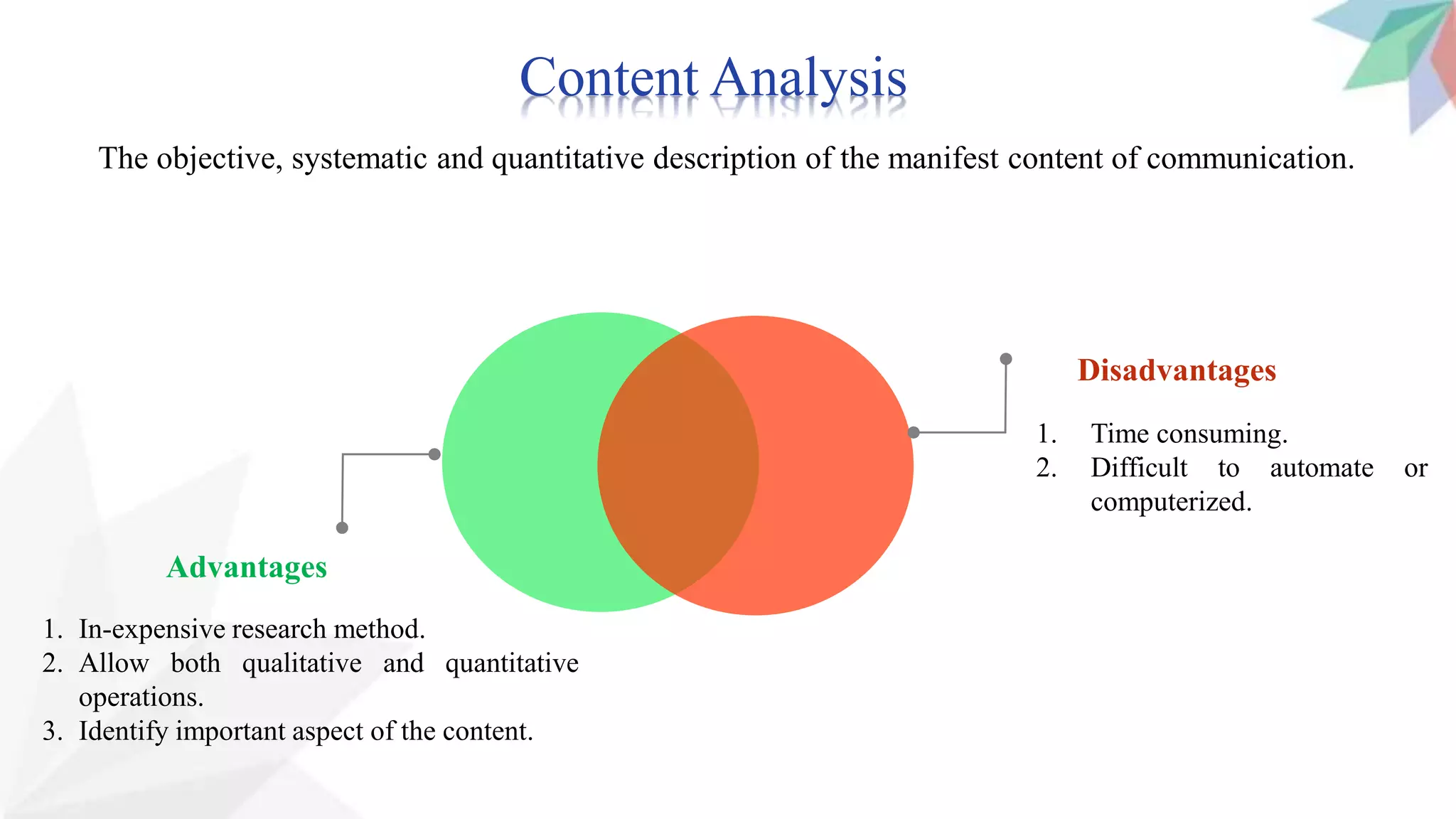 Content Analysis

The objective, systematic and quantitative description of the manifest content of communication.

Disadvantages

1. Time consuming.
2. Difficult to automate or computerized.

Advantages

1. In-expensive research method.
2. Allow both qualitative and quantitative operations.
3. Identify important aspect of the content.